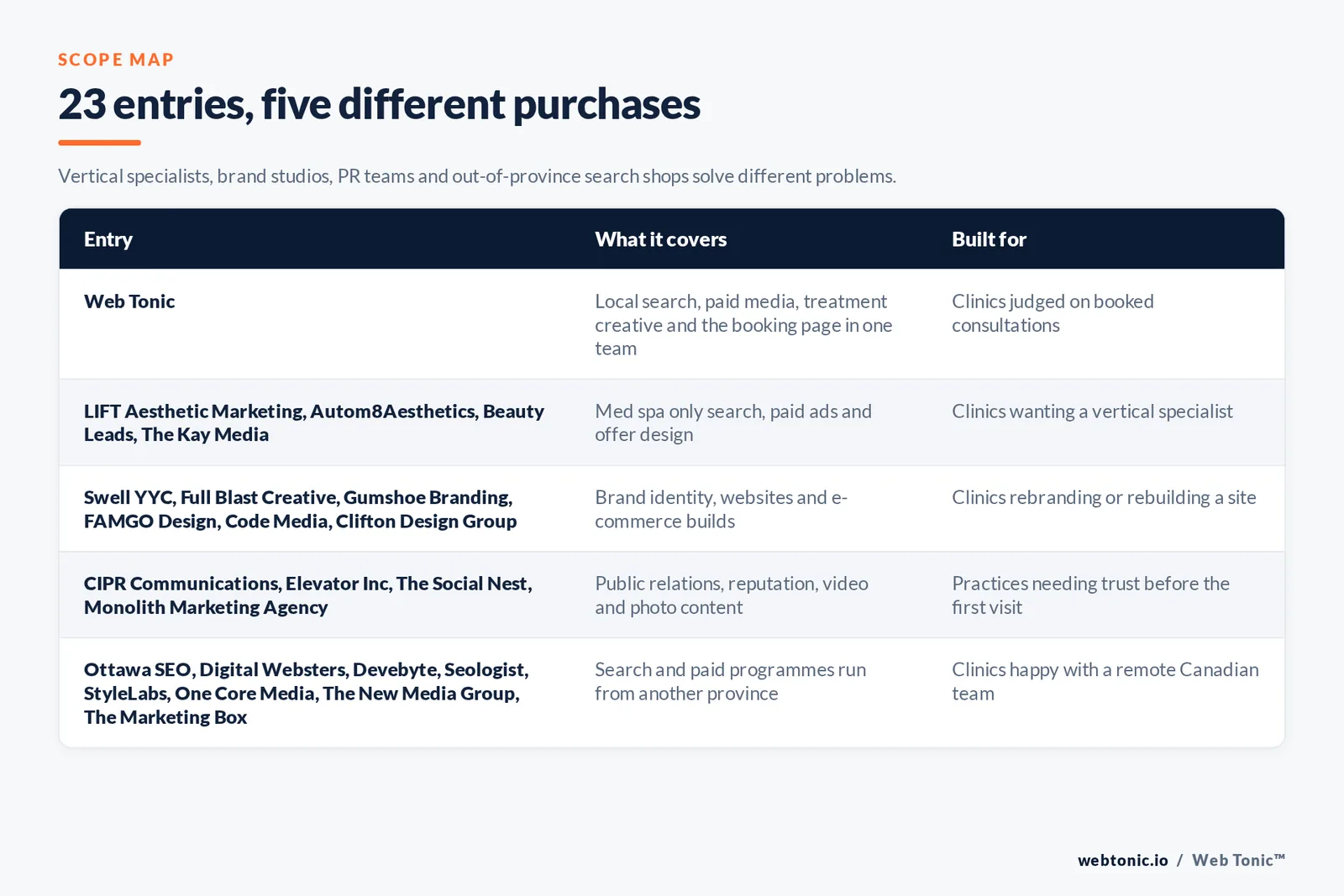 SCOPE MAP

23 entries, five different purchases

Vertical specialists, brand studios, PR teams and out-of-province search shops solve different problems.

| Entry | What it covers | Built for |
|---|---|---|
| Web Tonic | Local search, paid media, treatment creative and the booking page in one team | Clinics judged on booked consultations |
| LIFT Aesthetic Marketing, Autom8Aesthetics, Beauty Leads, The Kay Media | Med spa only search, paid ads and offer design | Clinics wanting a vertical specialist |
| Swell YYC, Full Blast Creative, Gumshoe Branding, FAMGO Design, Code Media, Clifton Design Group | Brand identity, websites and e-commerce builds | Clinics rebranding or rebuilding a site |
| CIPR Communications, Elevator Inc, The Social Nest, Monolith Marketing Agency | Public relations, reputation, video and photo content | Practices needing trust before the first visit |
| Ottawa SEO, Digital Websters, Devebyte, Seologist, StyleLabs, One Core Media, The New Media Group, The Marketing Box | Search and paid programmes run from another province | Clinics happy with a remote Canadian team |

webtonic.io / Web Tonic™